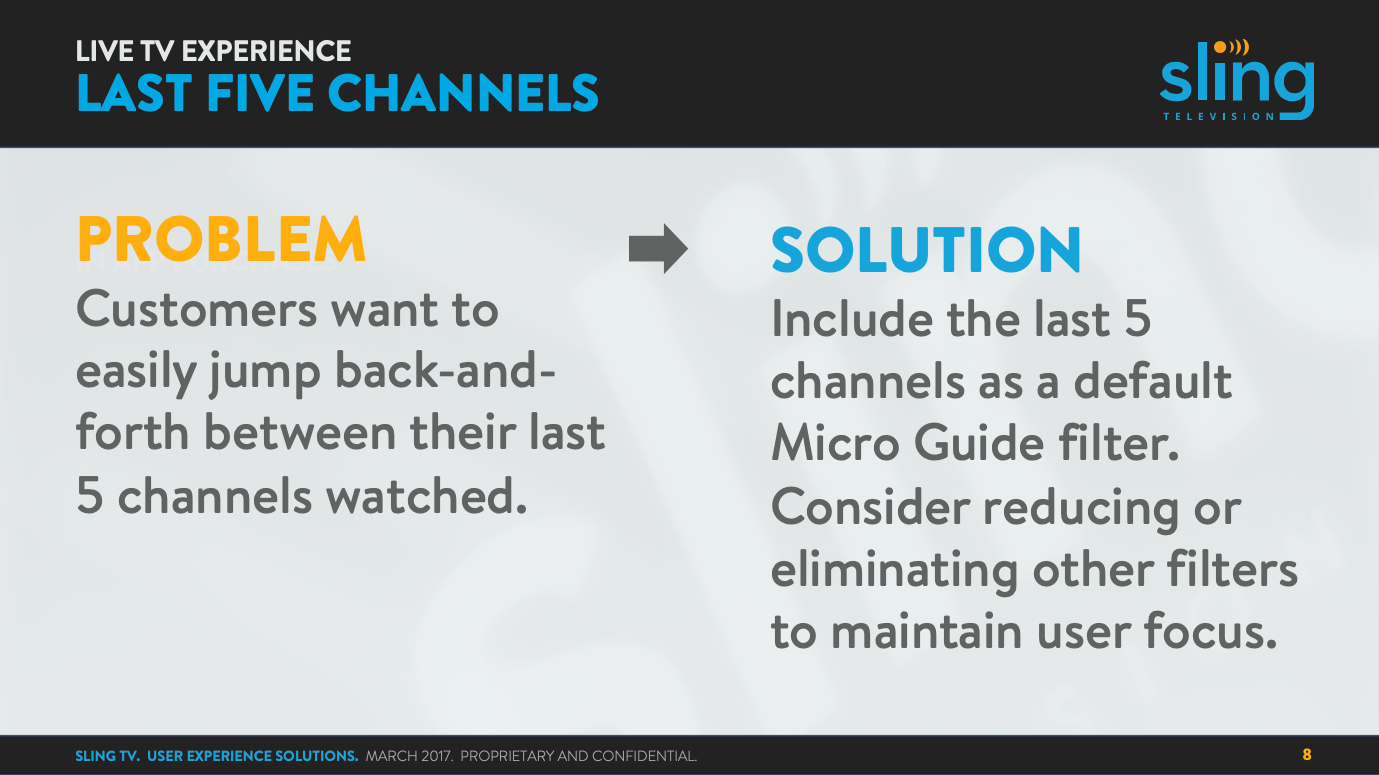 LIVE TV EXPERIENCE
LAST FIVE CHANNELS

sling
TELEVISION

PROBLEM
Customers want to easily jump back-and-forth between their last 5 channels watched.

SOLUTION
Include the last 5 channels as a default Micro Guide filter. Consider reducing or eliminating other filters to maintain user focus.

SLING TV. USER EXPERIENCE SOLUTIONS. MARCH 2017. PROPRIETARY AND CONFIDENTIAL.

8